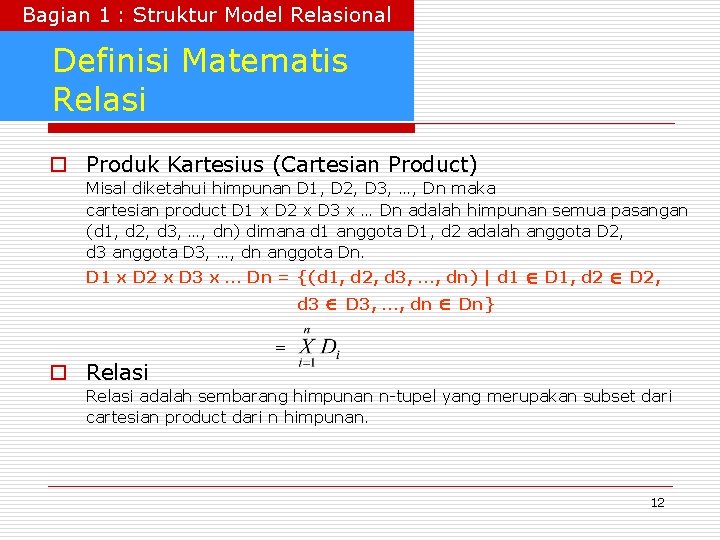 Bagian 1 : Struktur Model Relasional

Definisi Matematis Relasi

Produk Kartesius (Cartesian Product)
Misal diketahui himpunan D1, D2, D3, …, Dn maka cartesian product D1 x D2 x D3 x … Dn adalah himpunan semua pasangan (d1, d2, d3, …, dn) dimana d1 anggota D1, d2 adalah anggota D2, d3 anggota D3, …, dn anggota Dn.

D1 x D2 x D3 x … Dn = {(d1, d2, d3, …, dn) | d1 $\in$ D1, d2 $\in$ D2, d3 $\in$ D3, …, dn $\in$ Dn}

$= \overset{n}{\underset{i=1}{X}} D_i$

Relasi
Relasi adalah sembarang himpunan n-tupel yang merupakan subset dari cartesian product dari n himpunan.

12